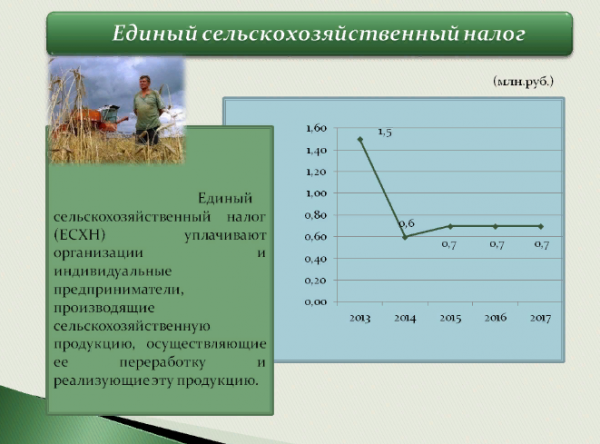 Единый сельскохозяйственный налог

(млн.руб.)

Единый сельскохозяйственный налог (ЕСХН) уплачивают организации и индивидуальные предприниматели, производящие сельскохозяйственную продукцию, осуществляющие ее переработку и реализующие эту продукцию.

1,60
1,40
1,20
1,00
0,80
0,60
0,40
0,20
0,00

1,5
0,6
0,7
0,7
0,7

2013
2014
2015
2016
2017